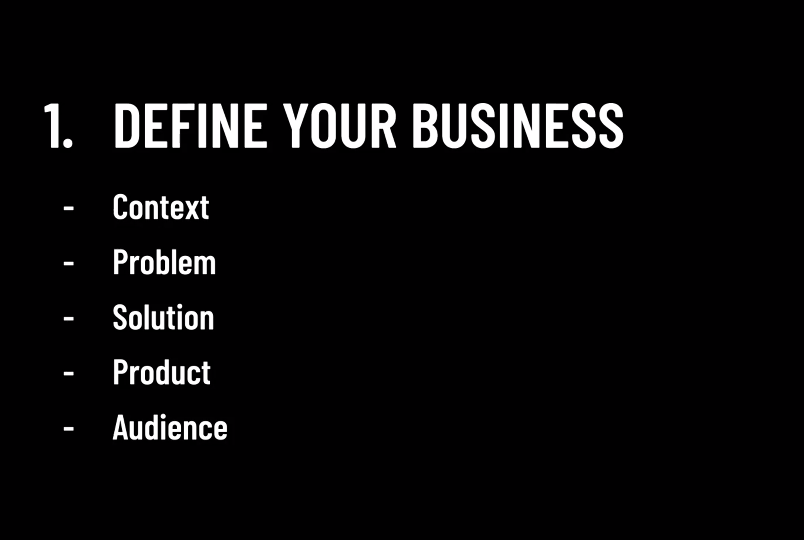 1. DEFINE YOUR BUSINESS

- Context
- Problem
- Solution
- Product
- Audience